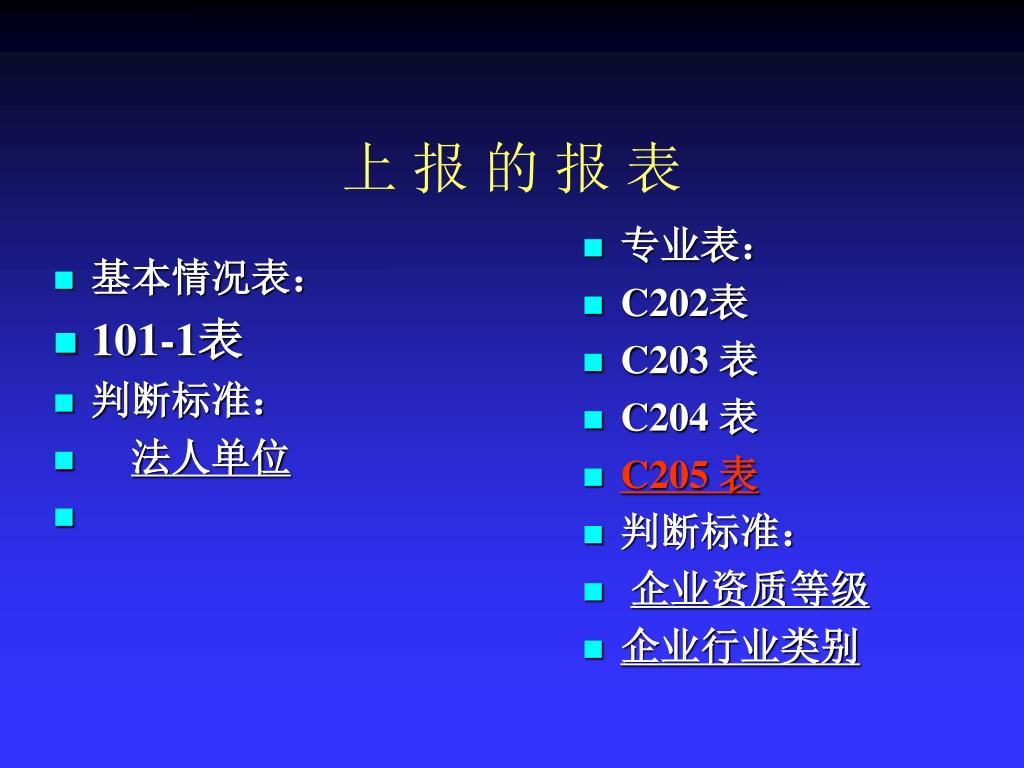 上 报 的 报 表

基本情况表：
101-1表
判断标准：
法人单位

专业表：
C202表
C203 表
C204 表
C205 表
判断标准：
企业资质等级
企业行业类别